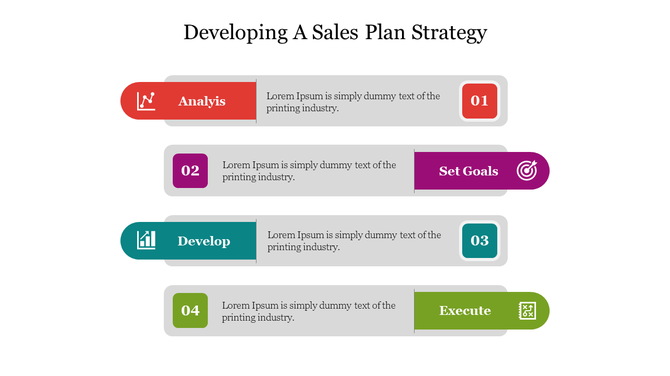 Developing A Sales Plan Strategy

Analyis

Lorem Ipsum is simply dummy text of the printing industry.

01

02

Lorem Ipsum is simply dummy text of the printing industry.

Set Goals

Develop

Lorem Ipsum is simply dummy text of the printing industry.

03

04

Lorem Ipsum is simply dummy text of the printing industry.

Execute